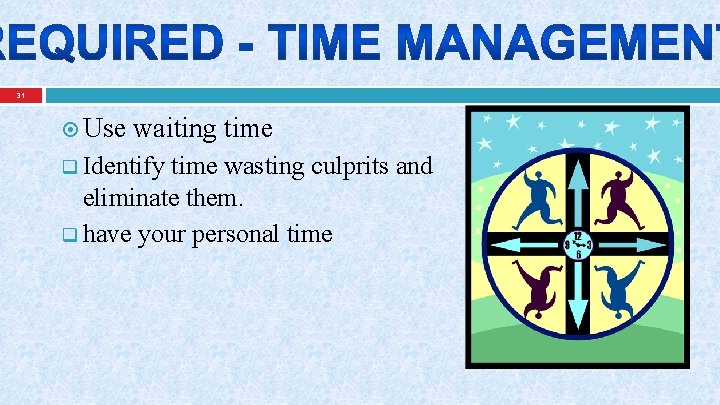 REQUIRED - TIME MANAGEMENT

31

Use waiting time

Identify time wasting culprits and eliminate them.

have your personal time

12
9
3
6